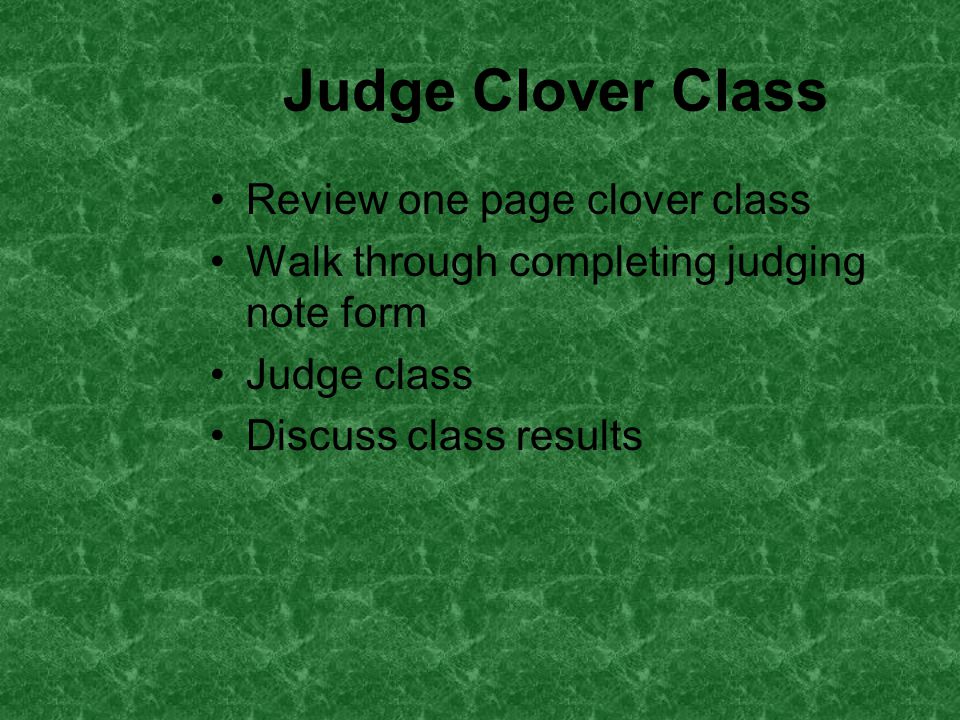 Judge Clover Class

• Review one page clover class
• Walk through completing judging note form
• Judge class
• Discuss class results